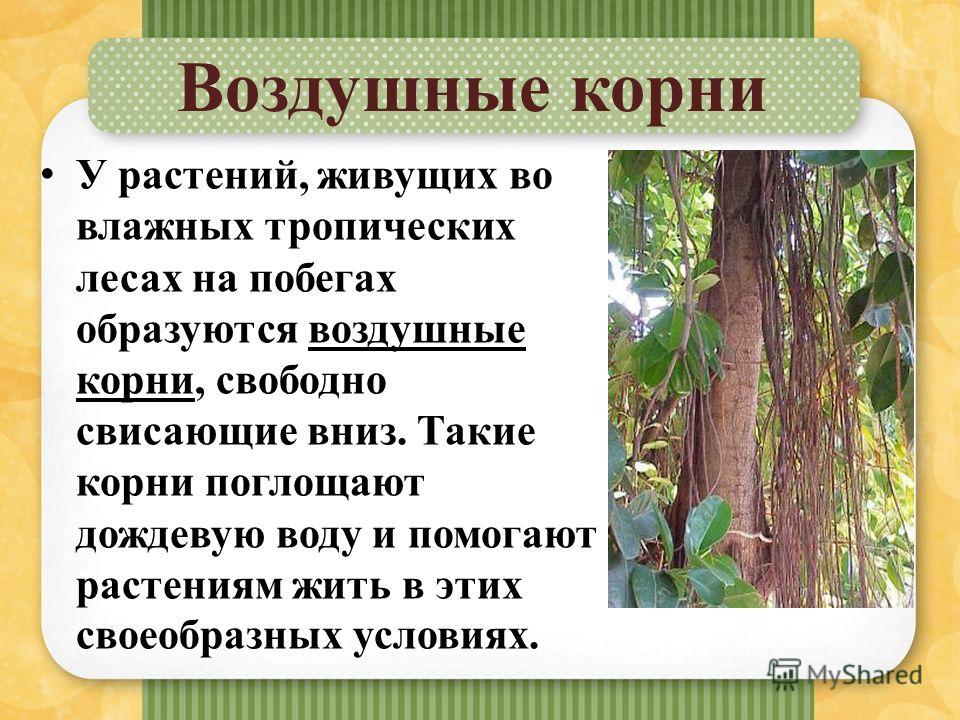 Воздушные корни

• У растений, живущих во влажных тропических лесах на побегах образуются воздушные корни, свободно свисающие вниз. Такие корни поглощают дождевую воду и помогают растениям жить в этих своеобразных условиях.

MyShared